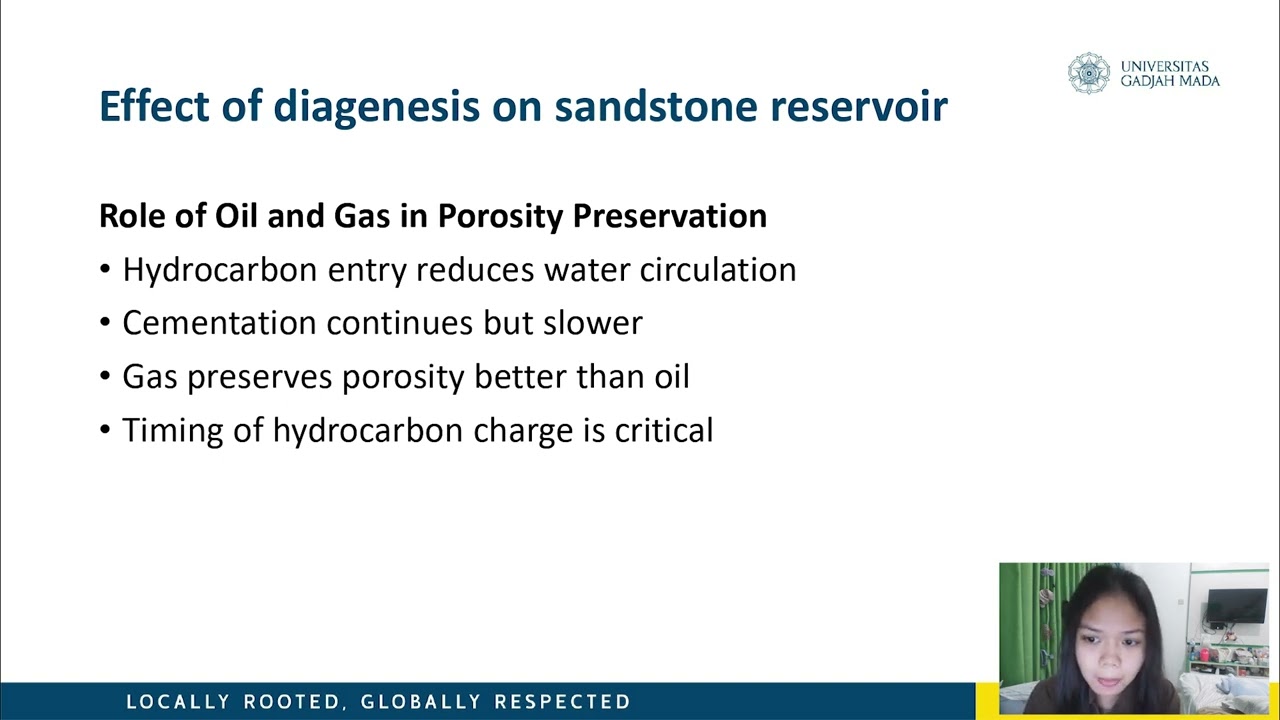 UNIVERSITAS GADJAH MADA

Effect of diagenesis on sandstone reservoir

Role of Oil and Gas in Porosity Preservation

• Hydrocarbon entry reduces water circulation
• Cementation continues but slower
• Gas preserves porosity better than oil
• Timing of hydrocarbon charge is critical

LOCALLY ROOTED, GLOBALLY RESPECTED